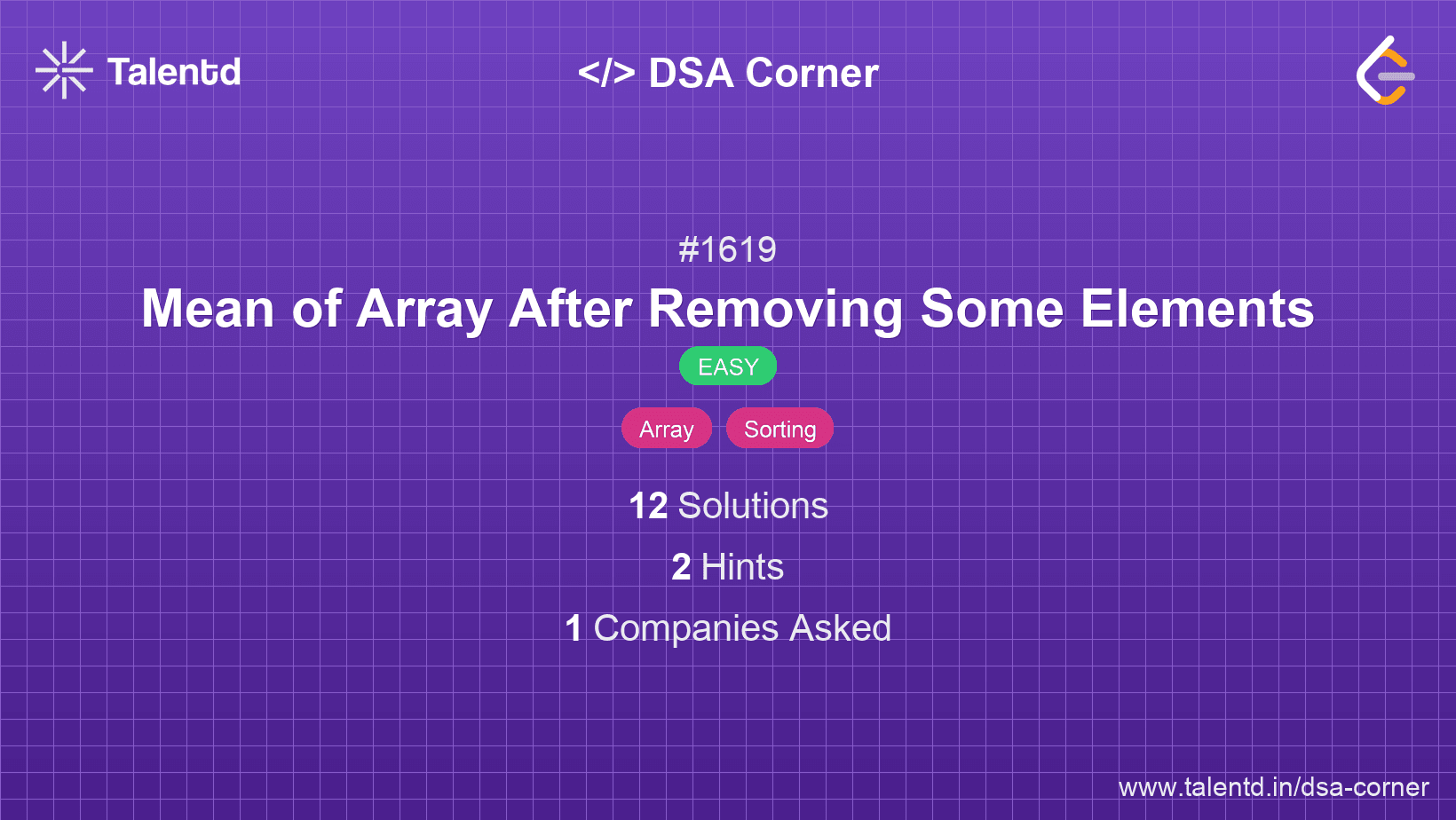 Talentd

</> DSA Corner

#1619

Mean of Array After Removing Some Elements

EASY

Array Sorting

12 Solutions

2 Hints

1 Companies Asked

www.talentd.in/dsa-corner